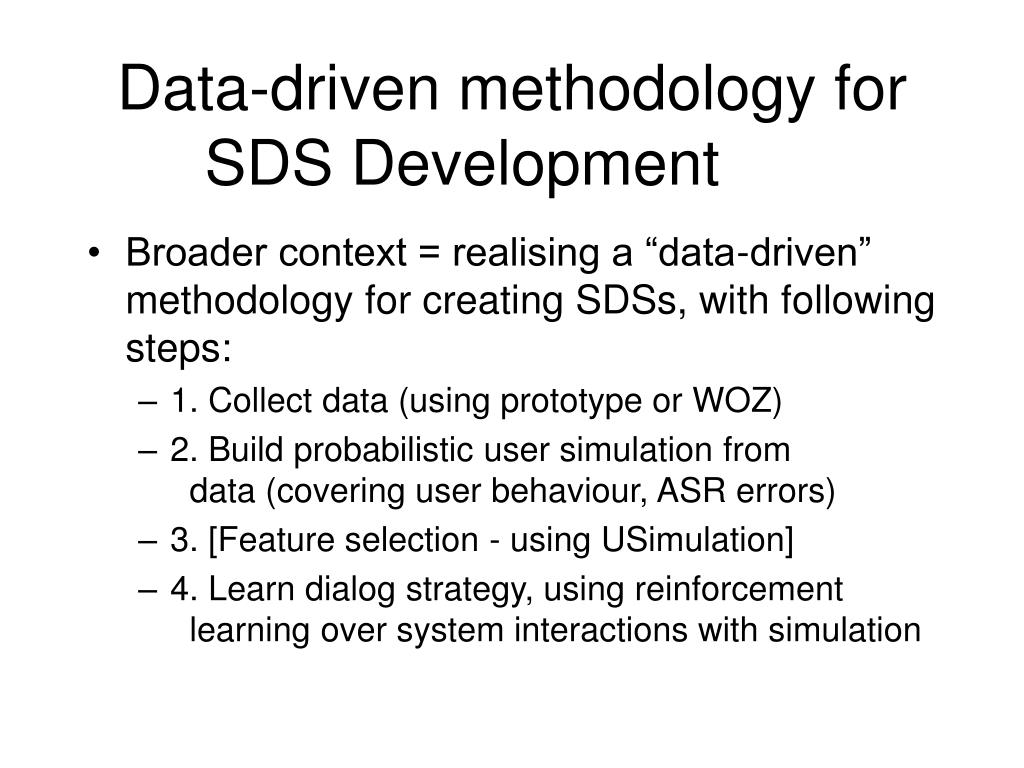 Data-driven methodology for SDS Development

• Broader context = realising a “data-driven” methodology for creating SDSs, with following steps:
– 1. Collect data (using prototype or WOZ)
– 2. Build probabilistic user simulation from data (covering user behaviour, ASR errors)
– 3. [Feature selection - using USimulation]
– 4. Learn dialog strategy, using reinforcement learning over system interactions with simulation